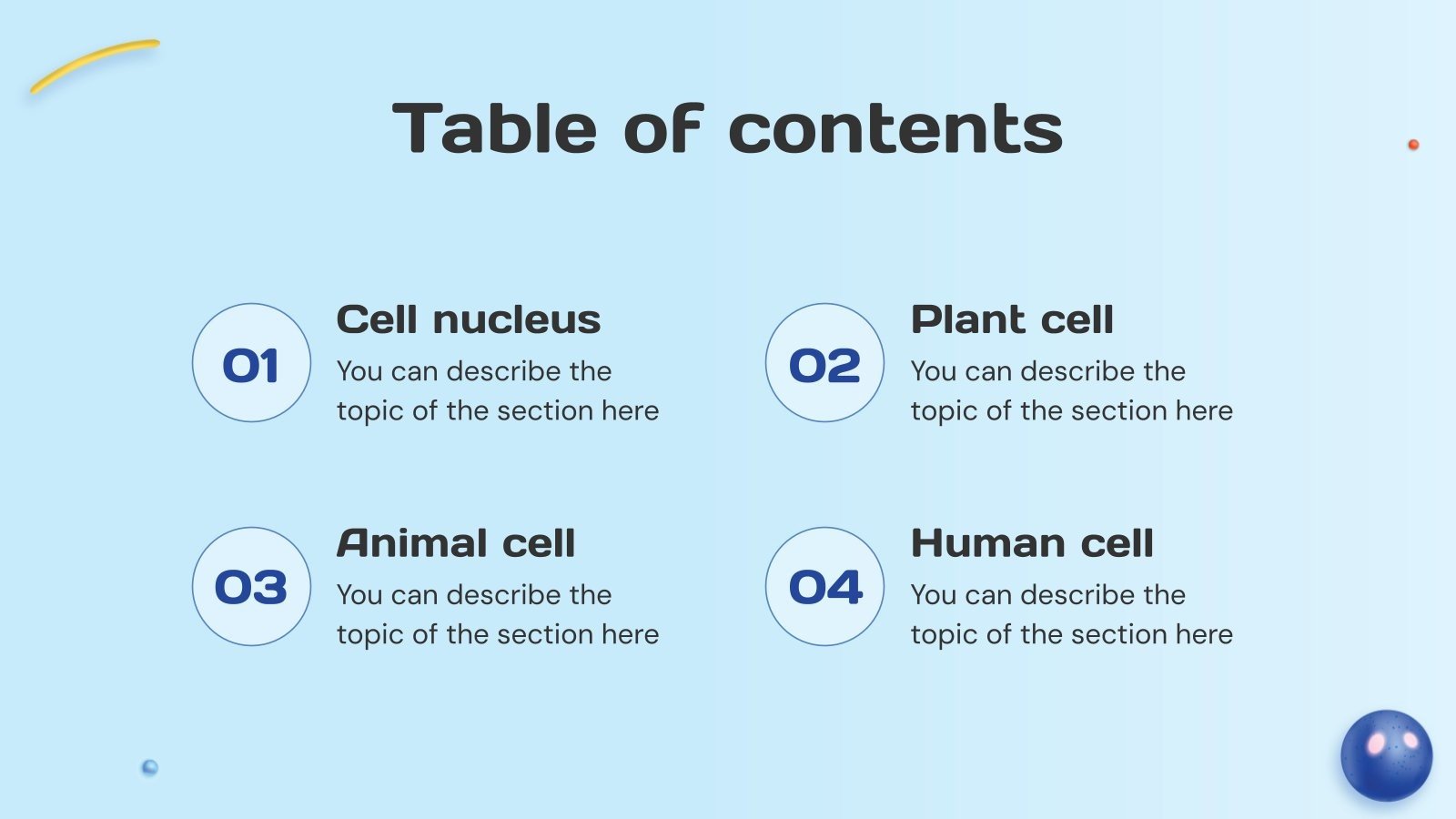 Table of contents

01
Cell nucleus
You can describe the topic of the section here

02
Plant cell
You can describe the topic of the section here

03
Animal cell
You can describe the topic of the section here

04
Human cell
You can describe the topic of the section here